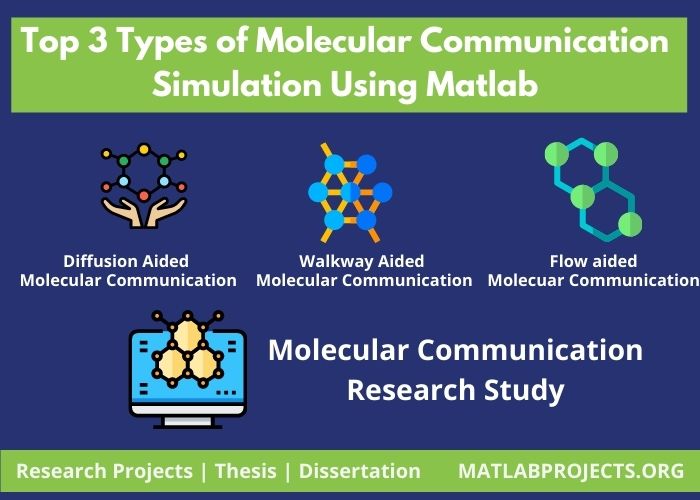 Top 3 Types of Molecular Communication Simulation Using Matlab

Diffusion Aided Molecular Communication

Walkway Aided Molecular Communication

Flow aided Molecuar Communication

Molecular Communication Research Study

Research Projects | Thesis | Dissertation

MATLABPROJECTS.ORG